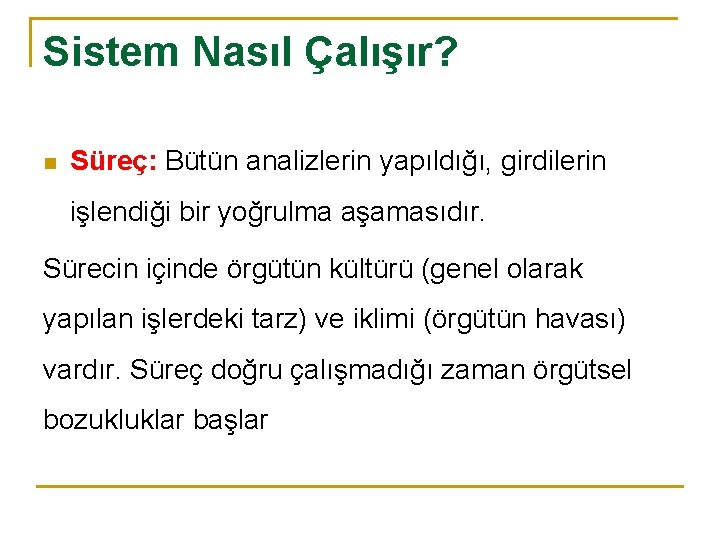 Sistem Nasıl Çalışır?

Süreç: Bütün analizlerin yapıldığı, girdilerin işlendiği bir yoğrulma aşamasıdır.

Sürecin içinde örgütün kültürü (genel olarak yapılan işlerdeki tarz) ve iklimi (örgütün havası) vardır. Süreç doğru çalışmadığı zaman örgütsel bozukluklar başlar